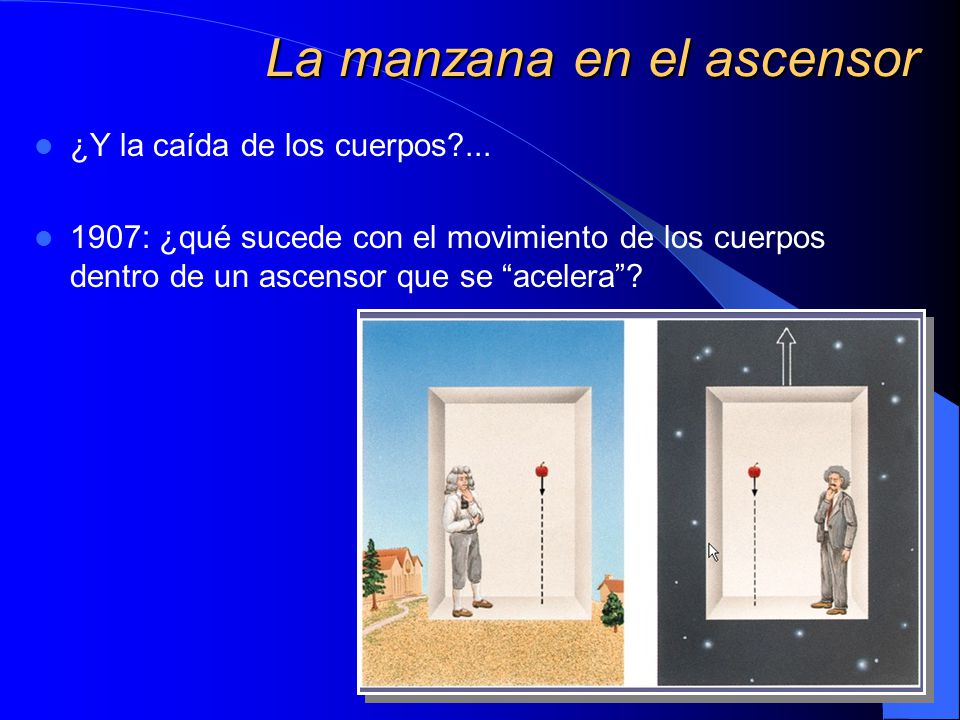 La manzana en el ascensor

¿Y la caída de los cuerpos?...

1907: ¿qué sucede con el movimiento de los cuerpos dentro de un ascensor que se “acelera”?